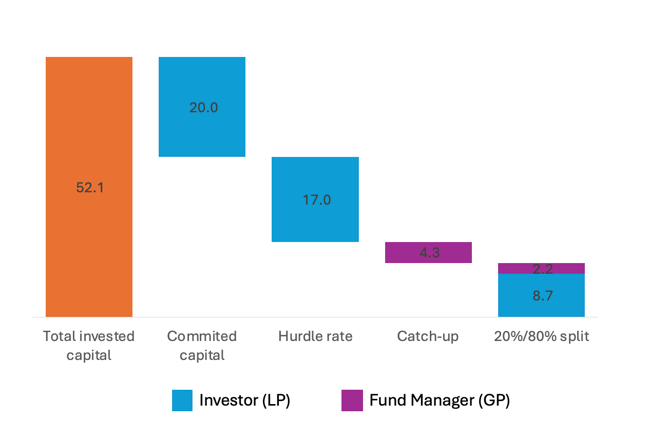 52.1

20.0

17.0

4.3

2.2

8.7

Total invested capital

Commited capital

Hurdle rate

Catch-up

20%/80% split

Investor (LP)

Fund Manager (GP)